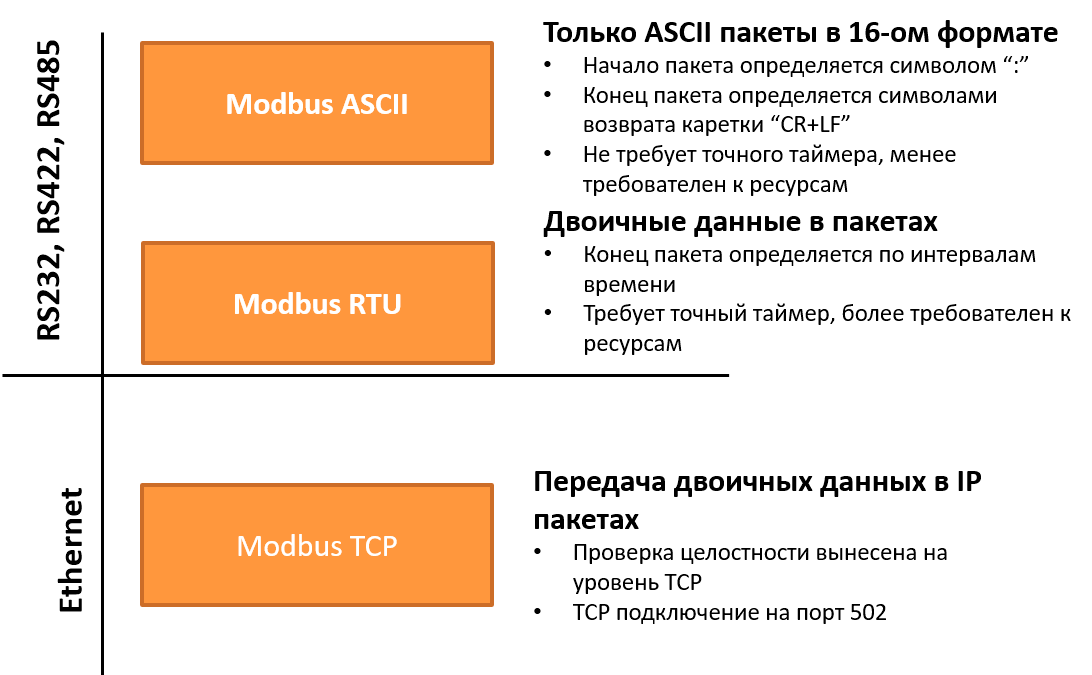 RS232, RS422, RS485

Modbus ASCII

Только ASCII пакеты в 16-ом формате
• Начало пакета определяется символом “:”
• Конец пакета определяется символами возврата каретки “CR+LF”
• Не требует точного таймера, менее требователен к ресурсам

Modbus RTU

Двоичные данные в пакетах
• Конец пакета определяется по интервалам времени
• Требует точный таймер, более требователен к ресурсам

Ethernet

Modbus TCP

Передача двоичных данных в IP пакетах
• Проверка целостности вынесена на уровень TCP
• TCP подключение на порт 502